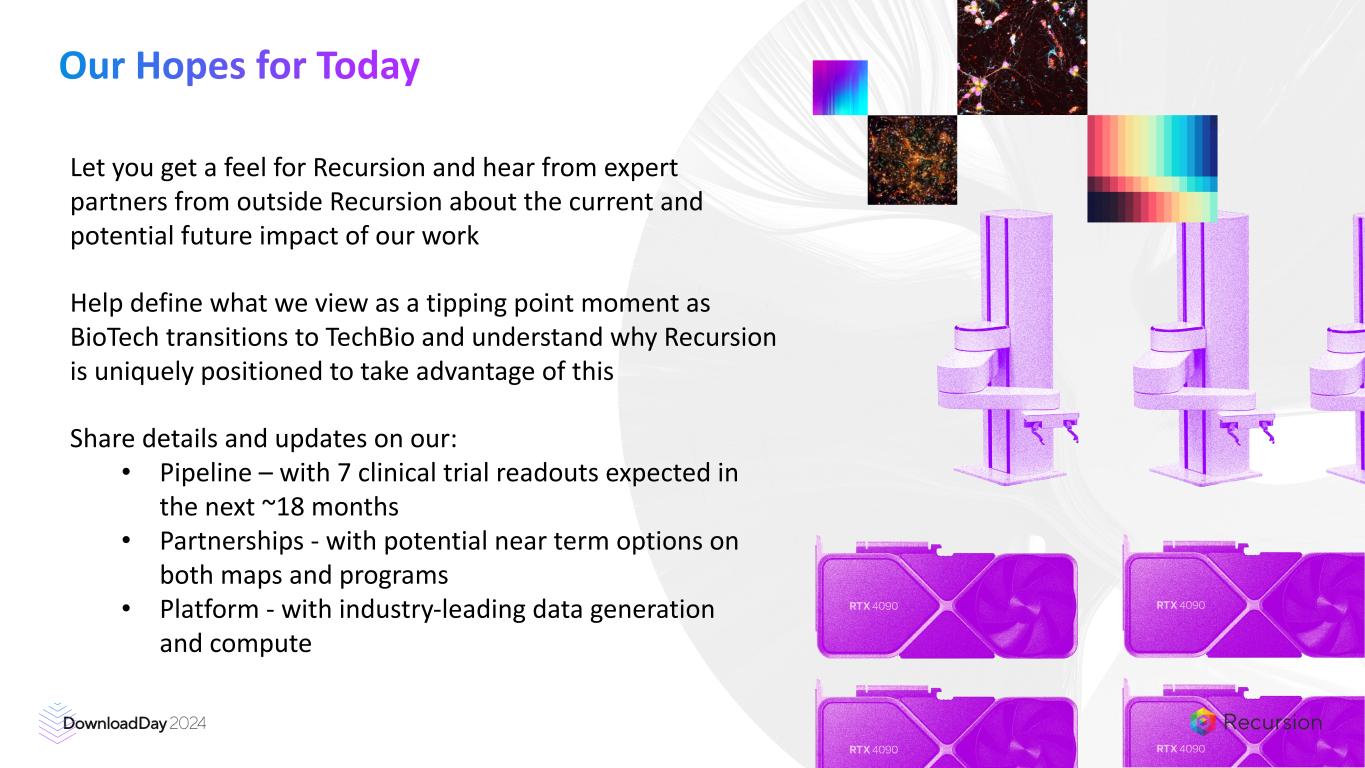 Our Hopes for Today

Let you get a feel for Recursion and hear from expert partners from outside Recursion about the current and potential future impact of our work

Help define what we view as a tipping point moment as BioTech transitions to TechBio and understand why Recursion is uniquely positioned to take advantage of this

Share details and updates on our:
• Pipeline – with 7 clinical trial readouts expected in the next ~18 months
• Partnerships - with potential near term options on both maps and programs
• Platform - with industry-leading data generation and compute

RTX 4090
RTX 4090
RTX 4090
RTX 4090

DownloadDay 2024

Recursion